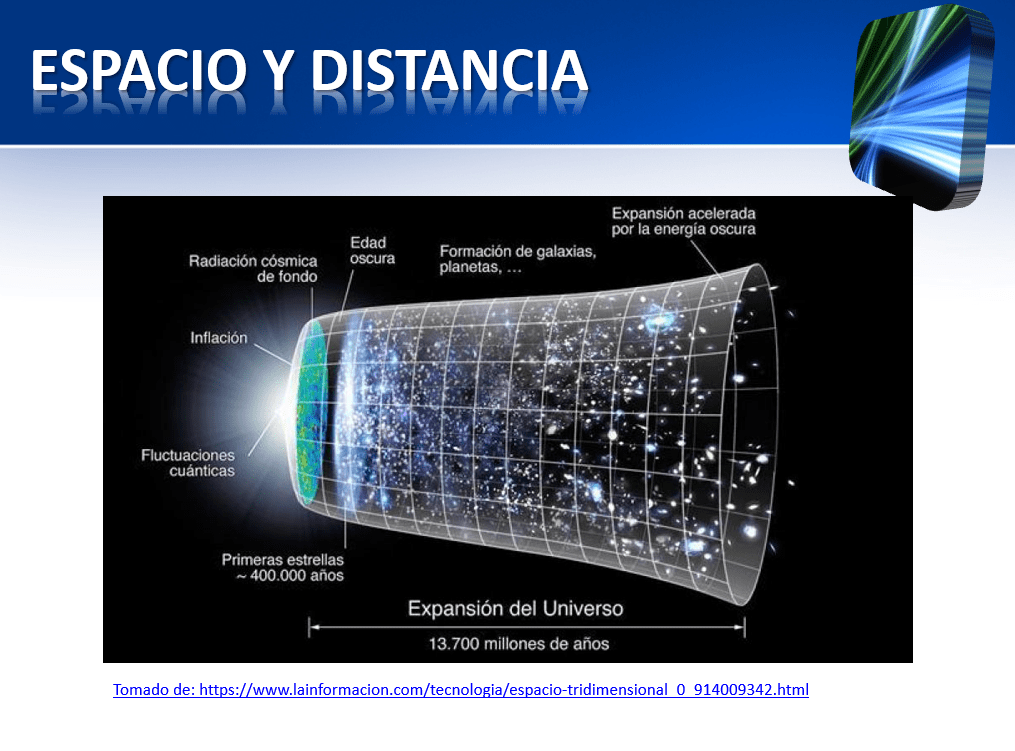 ESPACIO Y DISTANCIA

Radiación cósmica de fondo

Edad oscura

Formación de galaxias, planetas, ...

Expansión acelerada por la energía oscura

Inflación

Fluctuaciones cuánticas

Primeras estrellas ~ 400.000 años

Expansión del Universo

13.700 millones de años

Tomado de: https://www.lainformacion.com/tecnologia/espacio-tridimensional_0_914009342.html